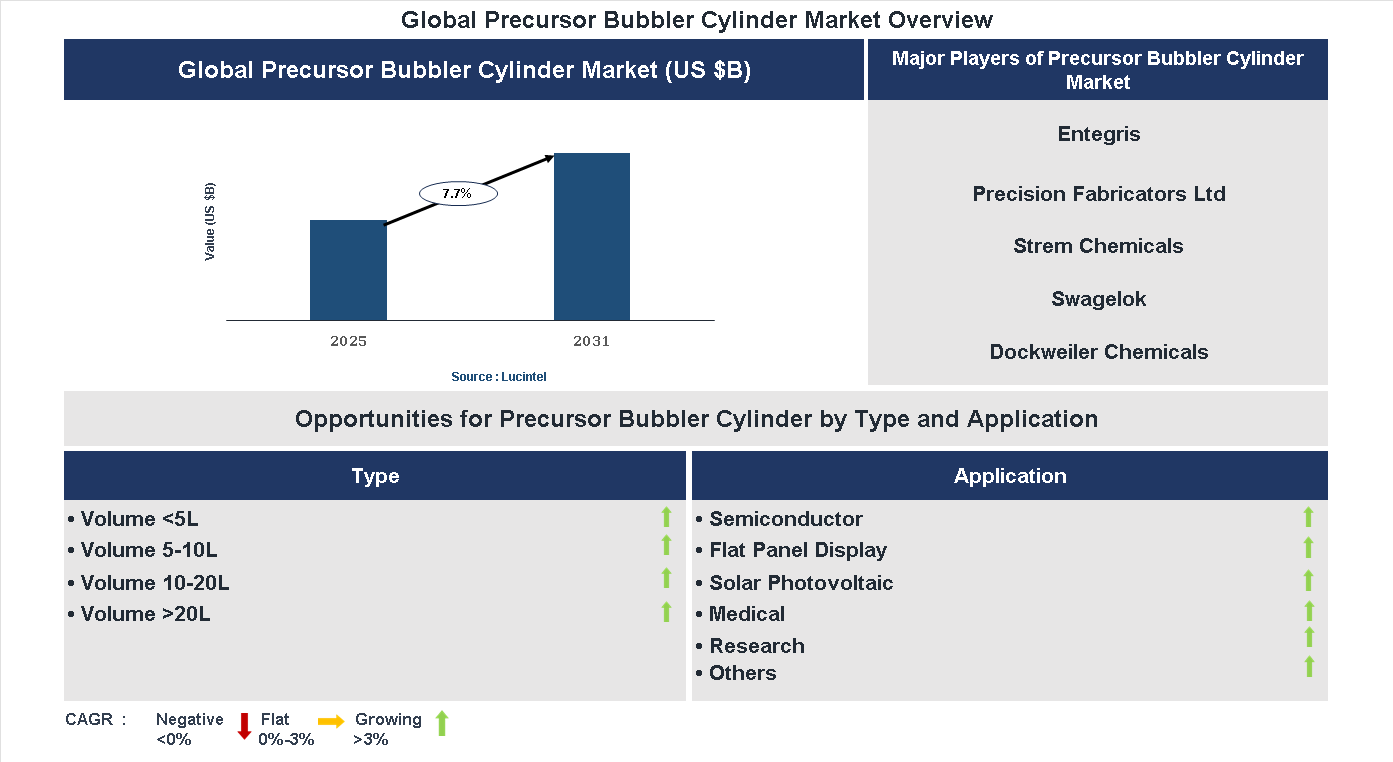 Global Precursor Bubbler Cylinder Market Overview

Global Precursor Bubbler Cylinder Market (US $B)

Value (US $B)

7.7%

2025

2031

Source : Lucintel

Major Players of Precursor Bubbler Cylinder Market

Entegris

Precision Fabricators Ltd

Strem Chemicals

Swagelok

Dockweiler Chemicals

Opportunities for Precursor Bubbler Cylinder by Type and Application

Type

• Volume <5L
• Volume 5-10L
• Volume 10-20L
• Volume >20L

Application

• Semiconductor
• Flat Panel Display
• Solar Photovoltaic
• Medical
• Research
• Others

CAGR : Negative <0% Flat 0%-3% Growing >3%